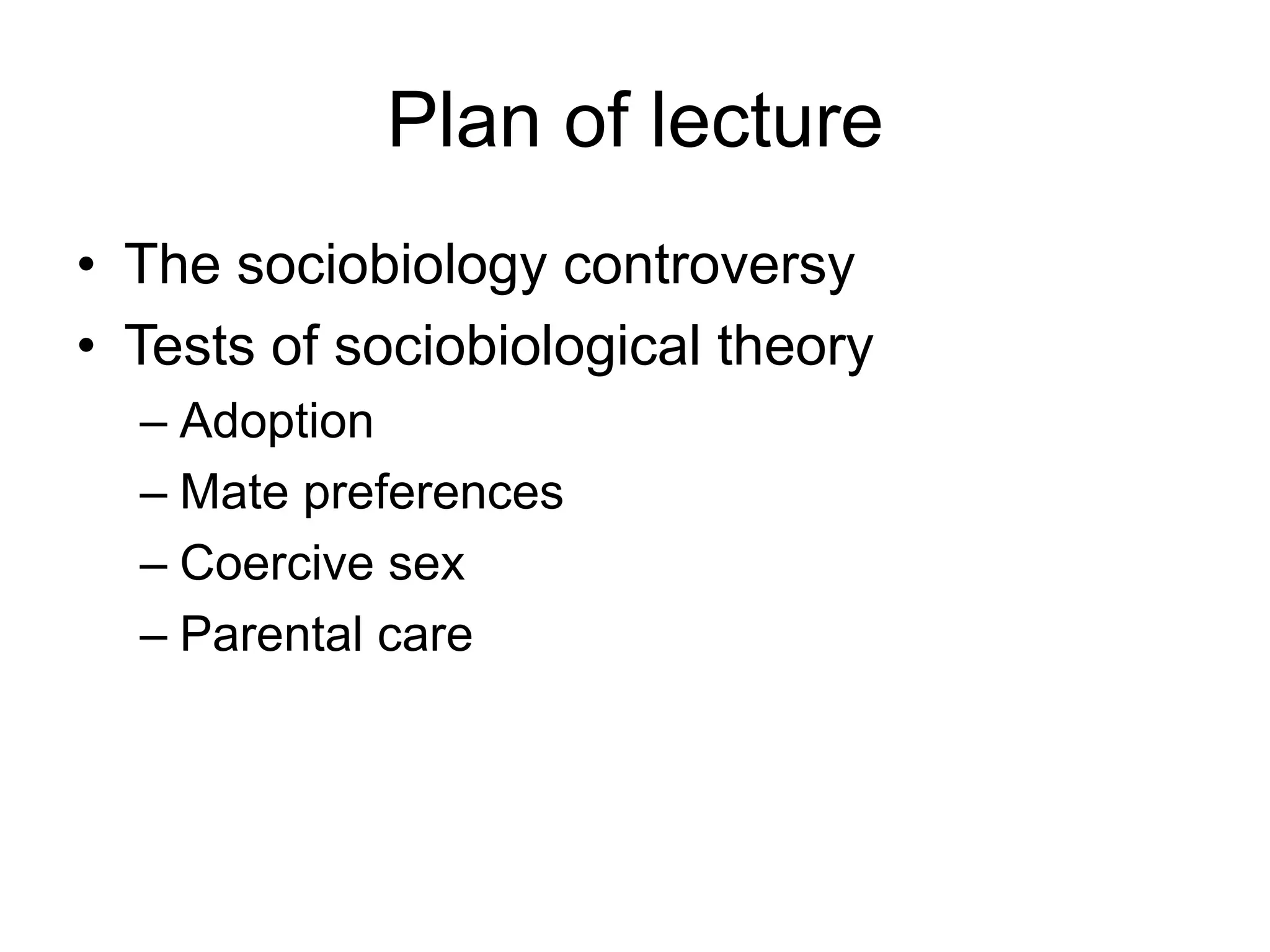 Plan of lecture

• The sociobiology controversy
• Tests of sociobiological theory
  – Adoption
  – Mate preferences
  – Coercive sex
  – Parental care